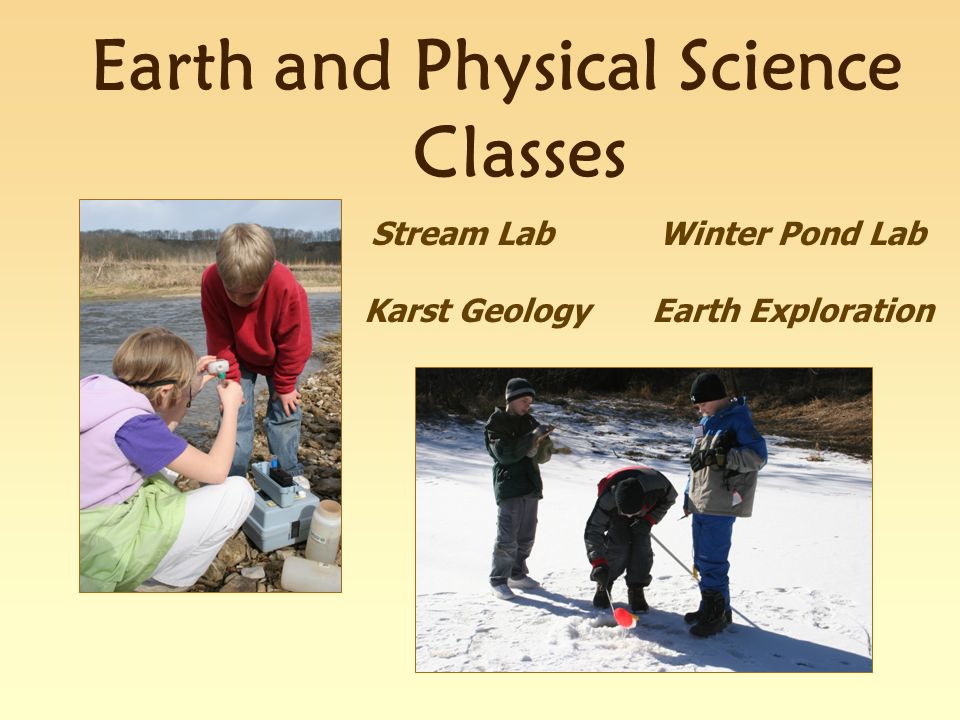 Earth and Physical Science Classes

Stream Lab

Winter Pond Lab

Karst Geology

Earth Exploration